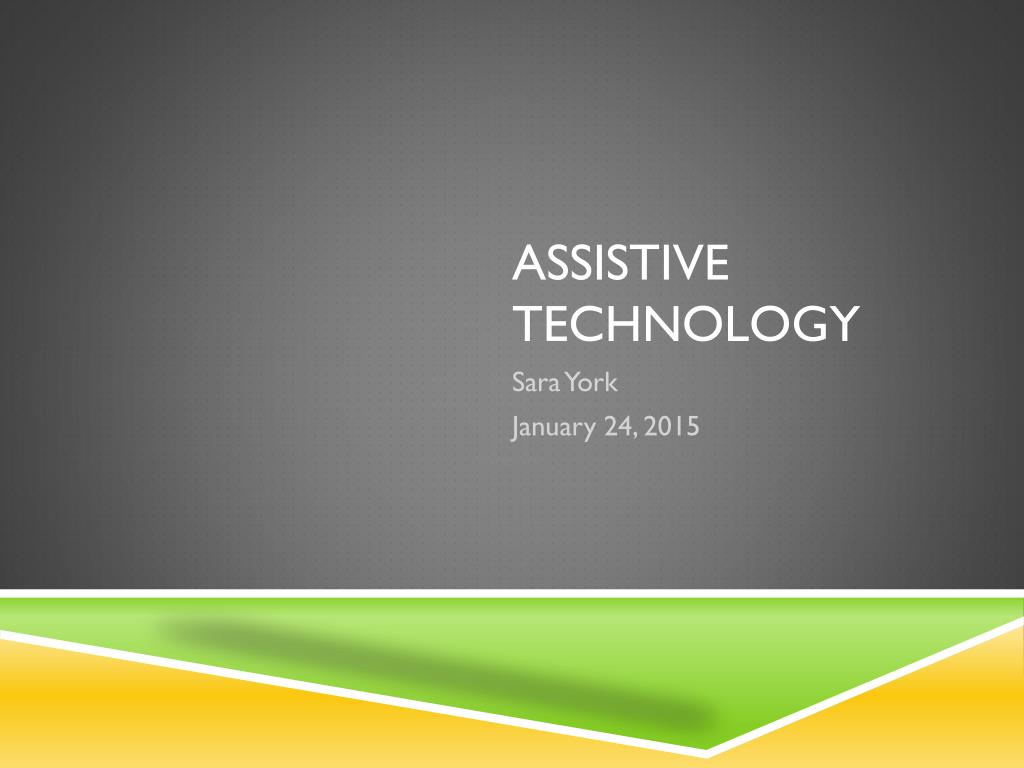 ASSISTIVE TECHNOLOGY

Sara York

January 24, 2015